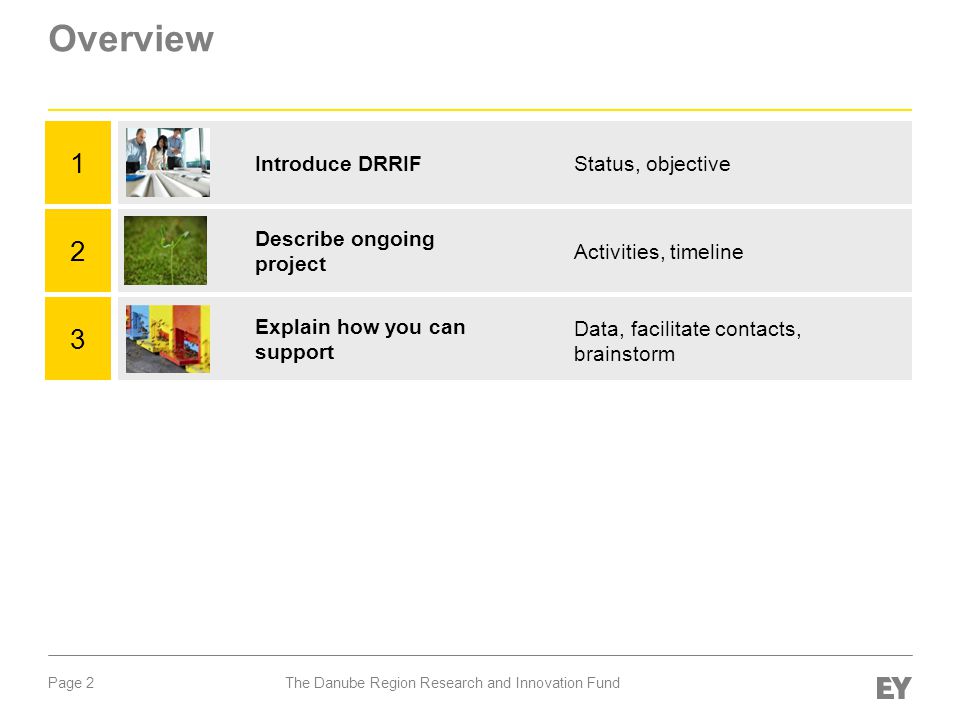 Overview

| 1 | Introduce DRRIF | Status, objective |
|---|---|---|
| 2 | Describe ongoing project | Activities, timeline |
| 3 | Explain how you can support | Data, facilitate contacts, brainstorm |

Page 2

The Danube Region Research and Innovation Fund

EY